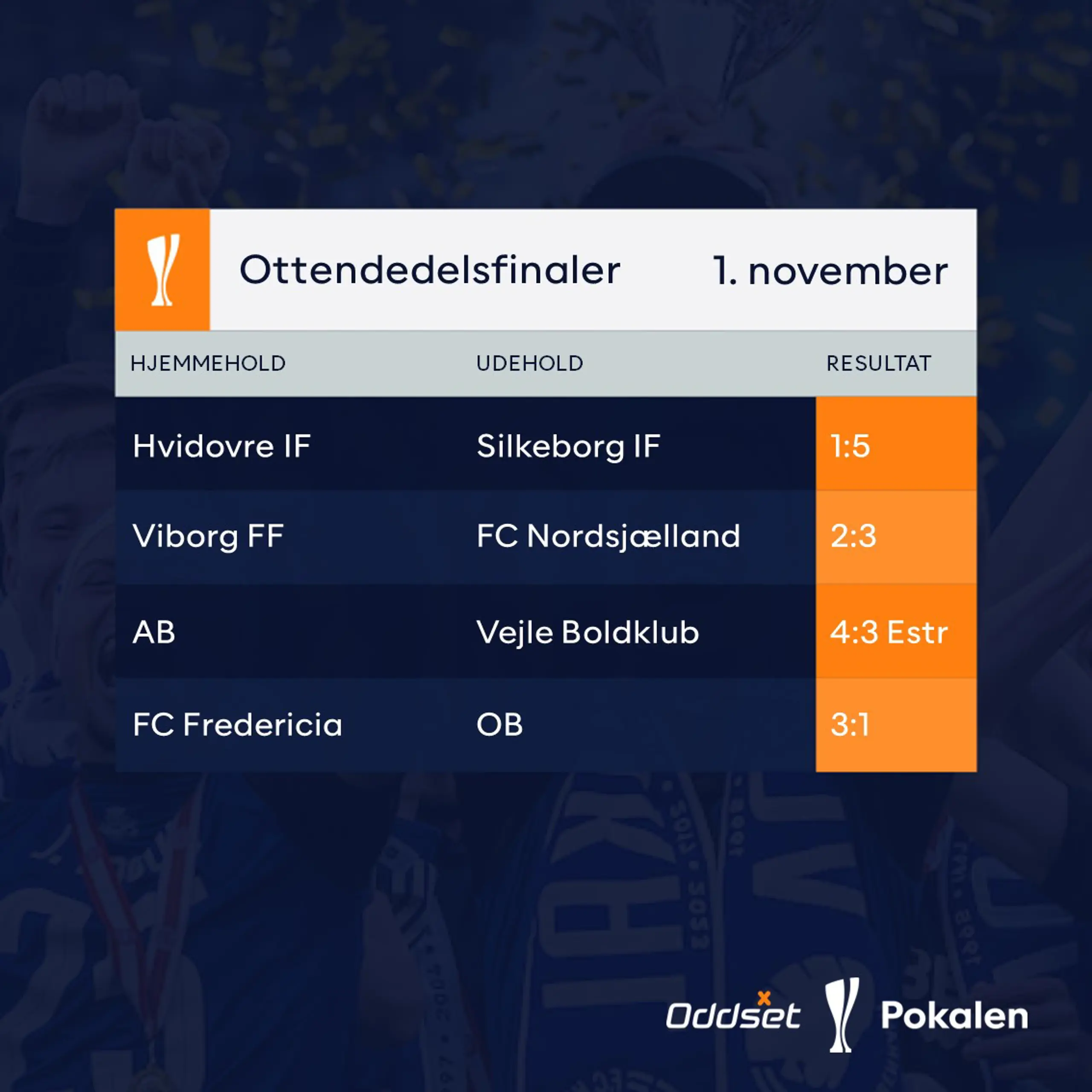 Ottendedelsfinaler 1. november

| HJEMMEHOLD | UDEHOLD | RESULTAT |
|---|---|---|
| Hvidovre IF | Silkeborg IF | 1:5 |
| Viborg FF | FC Nordsjælland | 2:3 |
| AB | Vejle Boldklub | 4:3 Estr |
| FC Fredericia | OB | 3:1 |

Oddset Pokalen